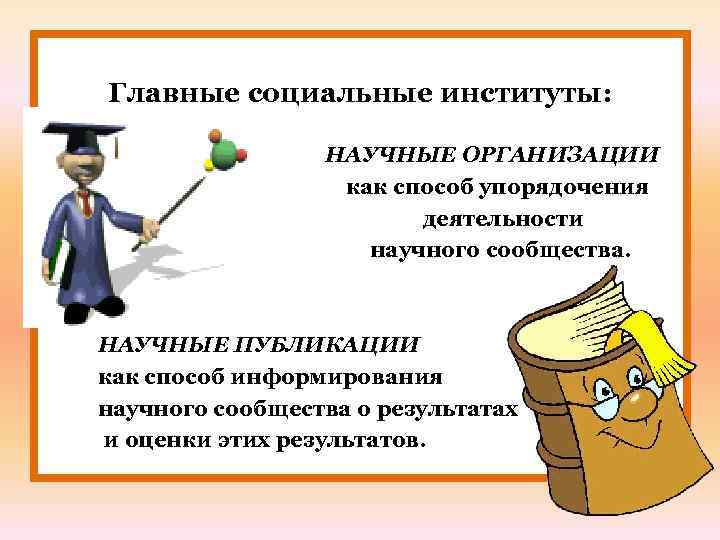 Главные социальные институты:

НАУЧНЫЕ ОРГАНИЗАЦИИ как способ упорядочения деятельности научного сообщества.

НАУЧНЫЕ ПУБЛИКАЦИИ как способ информирования научного сообщества о результатах и оценки этих результатов.